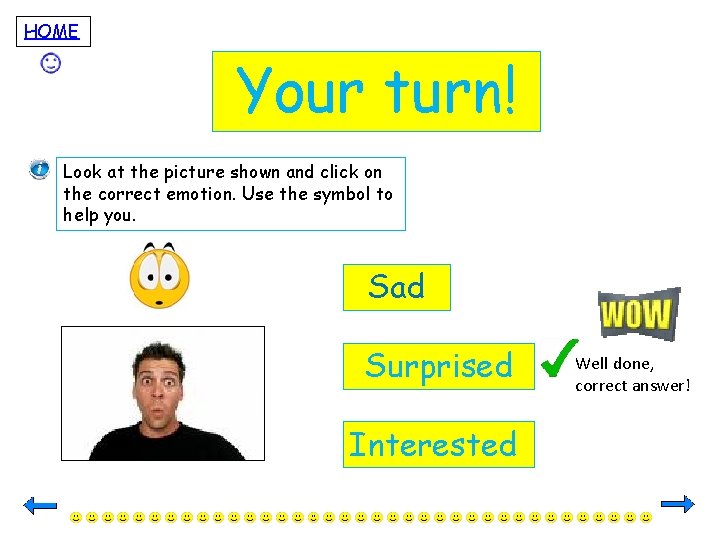 HOME

Your turn!

Look at the picture shown and click on the correct emotion. Use the symbol to help you.

Sad

Surprised

Interested

WOW

Well done, correct answer!